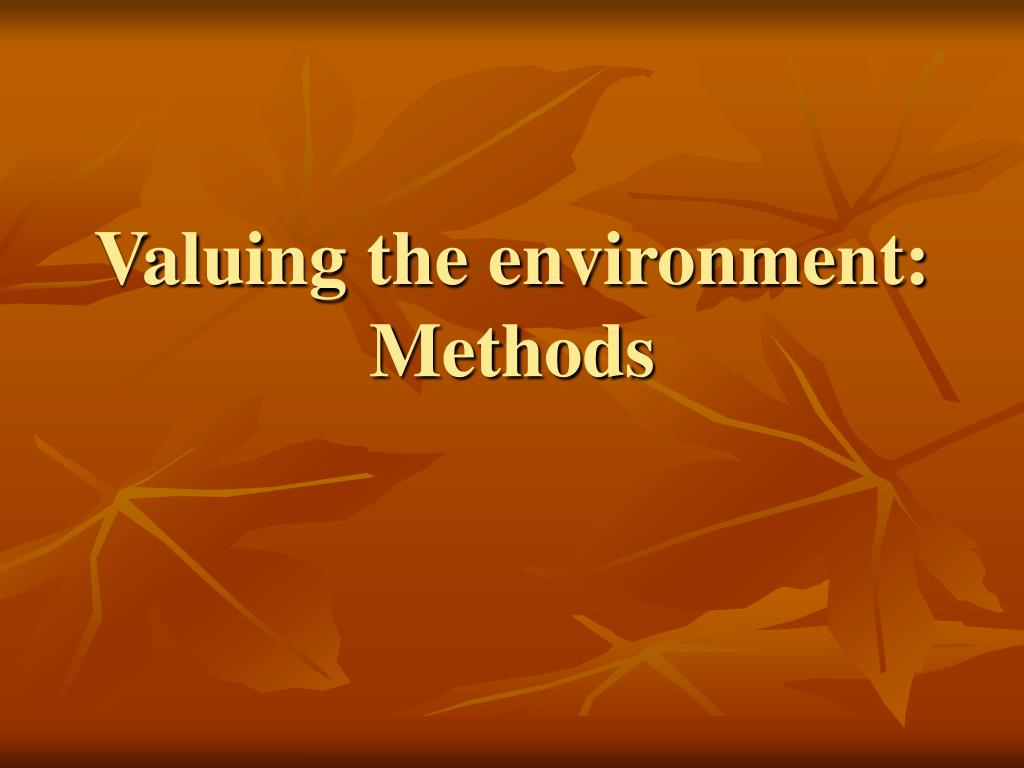 Valuing the environment: Methods